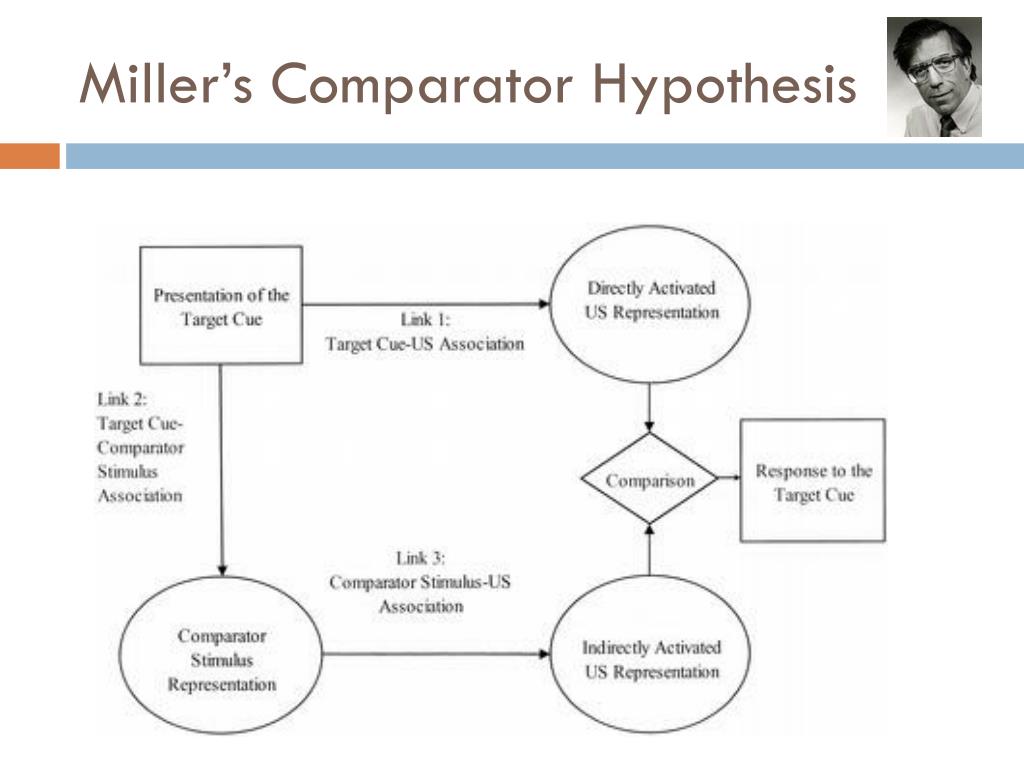 Miller's Comparator Hypothesis

Presentation of the Target Cue

Link 1:
Target Cue-US Association

Directly Activated US Representation

Link 2:
Target Cue-Comparator Stimulus Association

Comparison

Response to the Target Cue

Link 3:
Comparator Stimulus-US Association

Comparator Stimulus Representation

Indirectly Activated US Representation